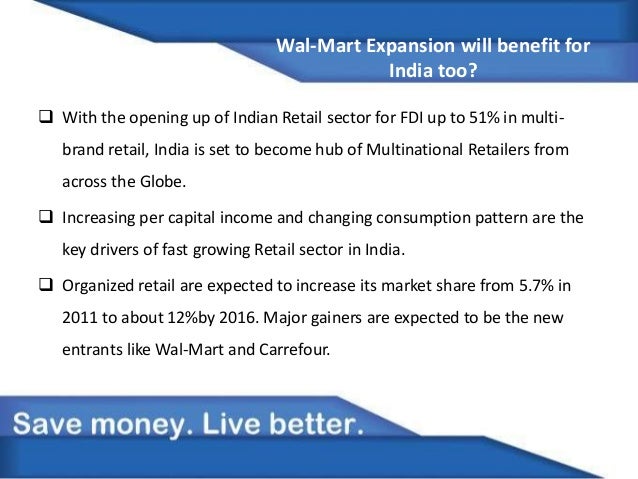 Wal-Mart Expansion will benefit for India too?

❑ With the opening up of Indian Retail sector for FDI up to 51% in multi-brand retail, India is set to become hub of Multinational Retailers from across the Globe.

❑ Increasing per capital income and changing consumption pattern are the key drivers of fast growing Retail sector in India.

❑ Organized retail are expected to increase its market share from 5.7% in 2011 to about 12%by 2016. Major gainers are expected to be the new entrants like Wal-Mart and Carrefour.

Save money. Live better.